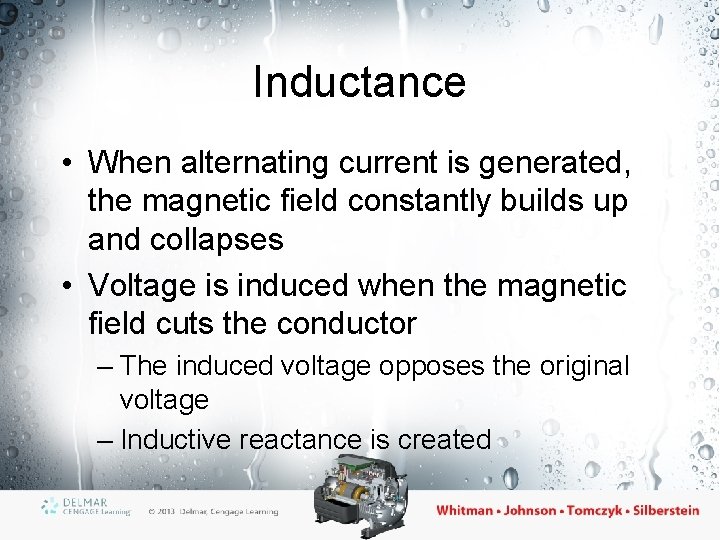 Inductance

• When alternating current is generated, the magnetic field constantly builds up and collapses

• Voltage is induced when the magnetic field cuts the conductor

– The induced voltage opposes the original voltage

– Inductive reactance is created

DELMAR CENGAGE Learning © 2013 Delmar, Cengage Learning

Whitman • Johnson • Tomczyk • Silberstein